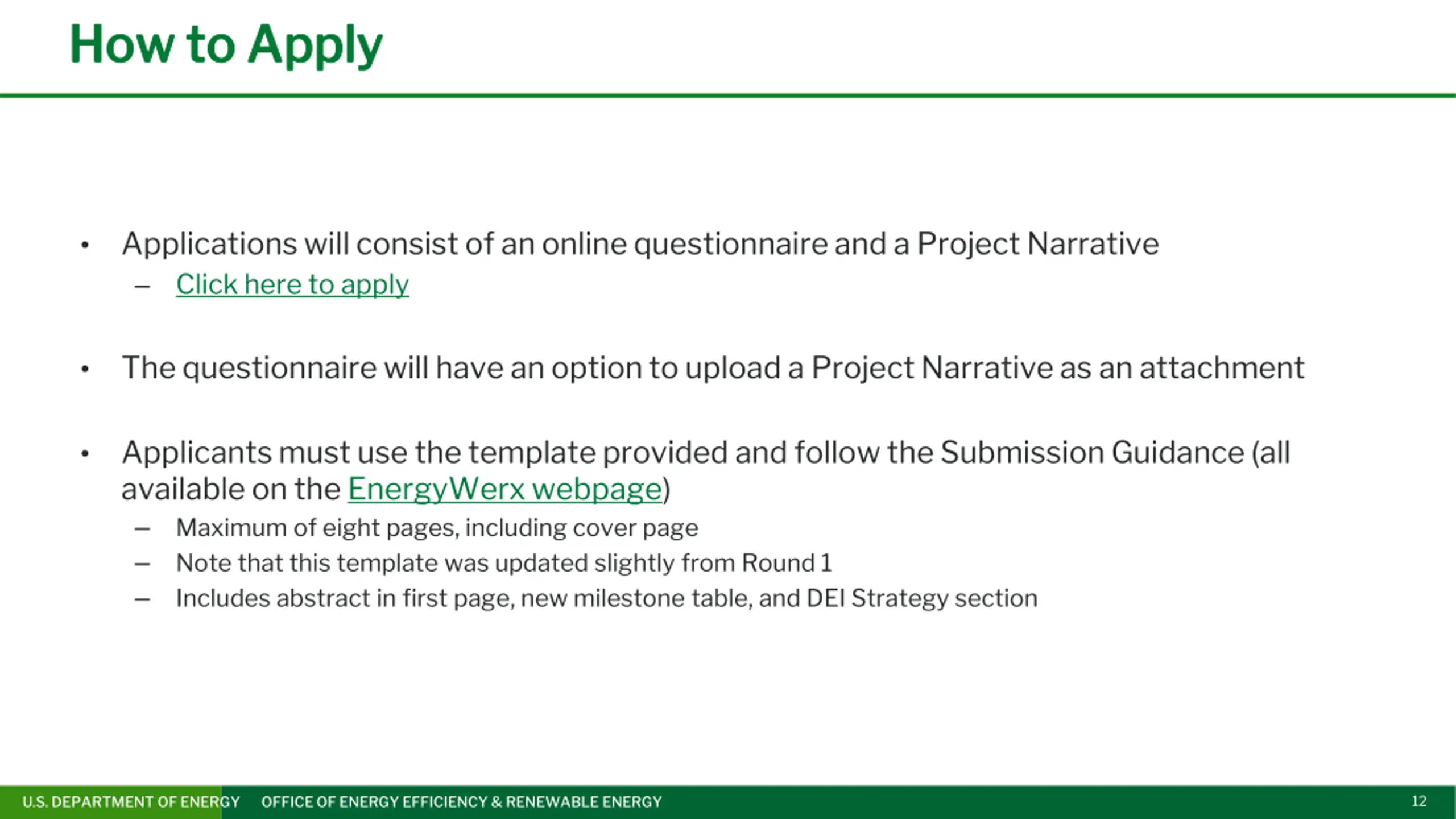 How to Apply

• Applications will consist of an online questionnaire and a Project Narrative
– Click here to apply

• The questionnaire will have an option to upload a Project Narrative as an attachment

• Applicants must use the template provided and follow the Submission Guidance (all available on the EnergyWerx webpage)
– Maximum of eight pages, including cover page
– Note that this template was updated slightly from Round 1
– Includes abstract in first page, new milestone table, and DEI Strategy section

U.S. DEPARTMENT OF ENERGY OFFICE OF ENERGY EFFICIENCY & RENEWABLE ENERGY 12